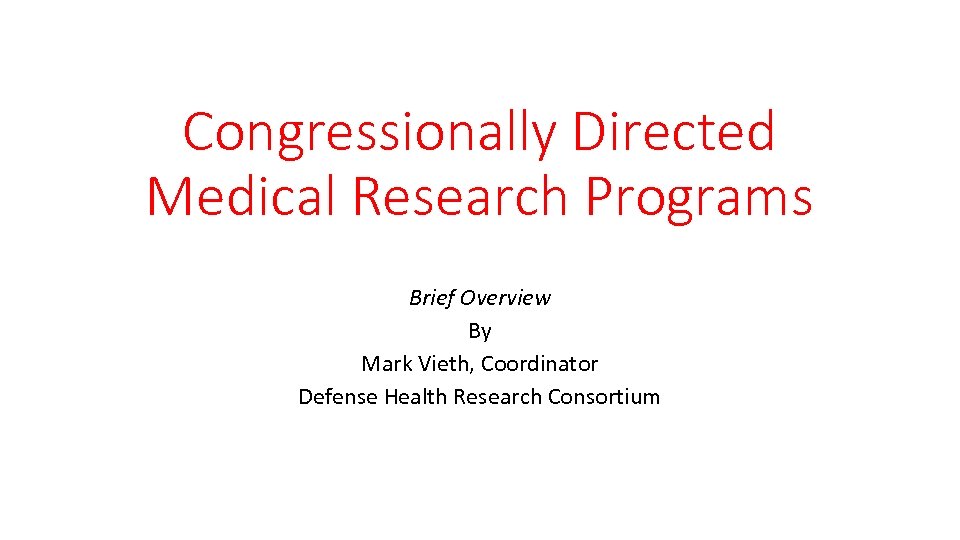 Congressionally Directed Medical Research Programs

Brief Overview
By
Mark Vieth, Coordinator
Defense Health Research Consortium